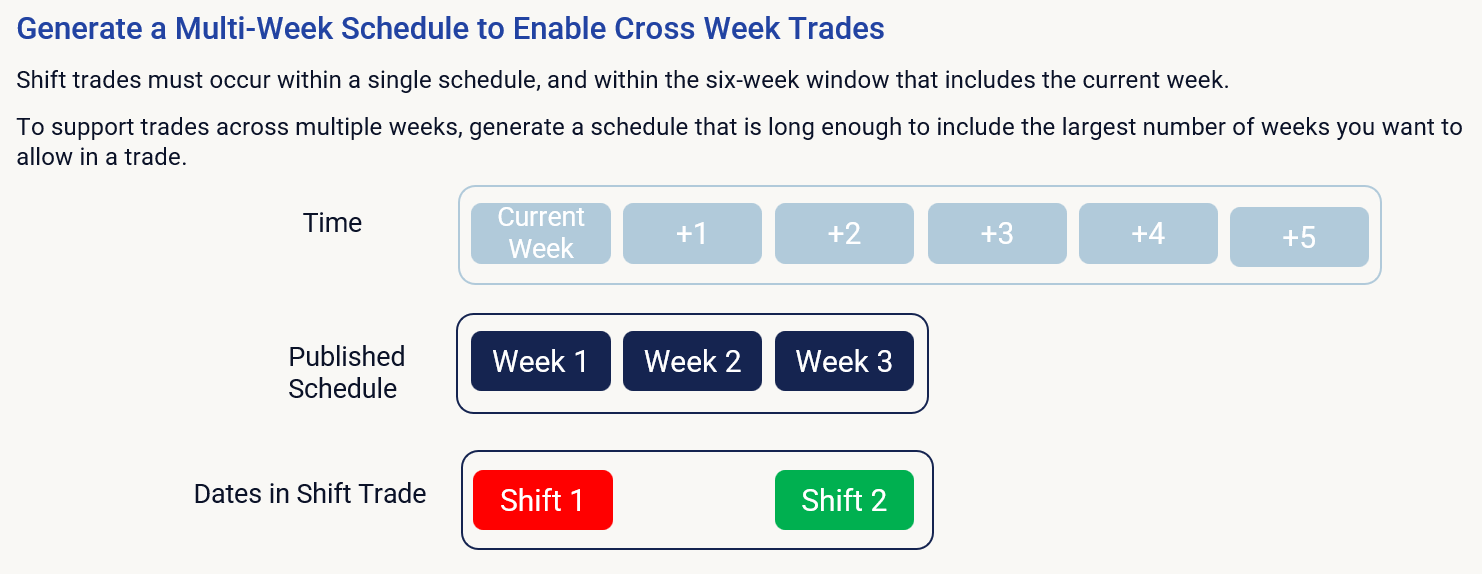 Generate a Multi-Week Schedule to Enable Cross Week Trades

Shift trades must occur within a single schedule, and within the six-week window that includes the current week.

To support trades across multiple weeks, generate a schedule that is long enough to include the largest number of weeks you want to allow in a trade.

Time

Current Week

+1

+2

+3

+4

+5

Published Schedule

Week 1

Week 2

Week 3

Dates in Shift Trade

Shift 1

Shift 2